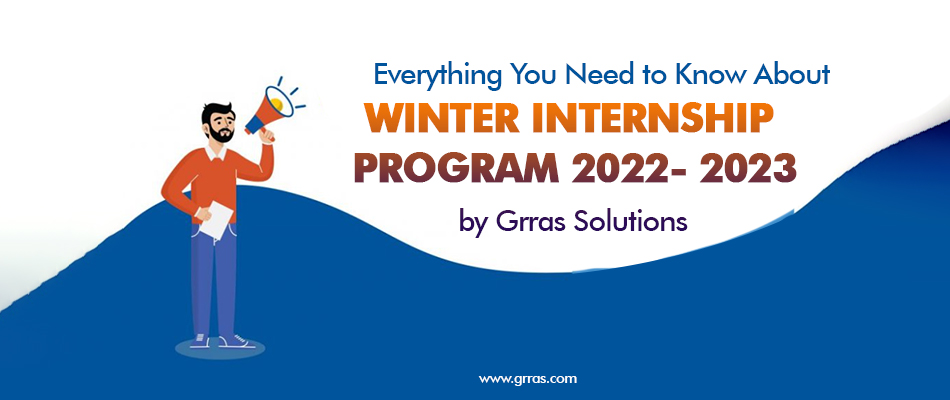 Everything You Need to Know About
WINTER INTERNSHIP
PROGRAM 2022- 2023
by Grras Solutions

www.grras.com